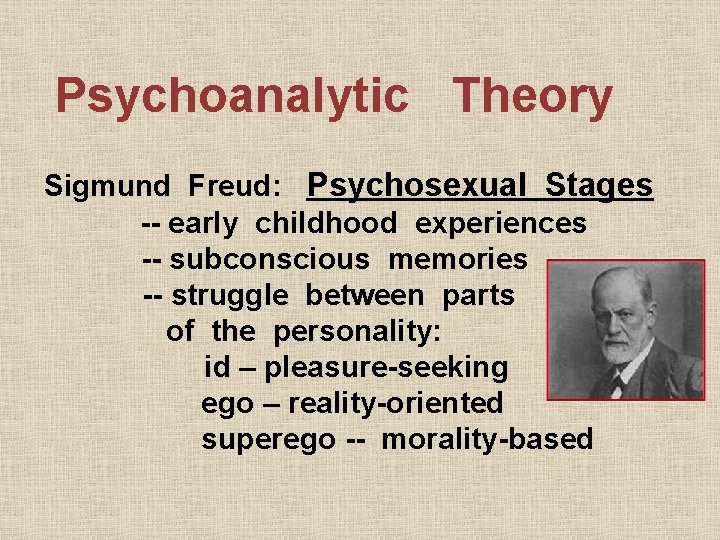 Psychoanalytic Theory

Sigmund Freud: Psychosexual Stages
-- early childhood experiences
-- subconscious memories
-- struggle between parts of the personality:
id – pleasure-seeking
ego – reality-oriented
superego -- morality-based